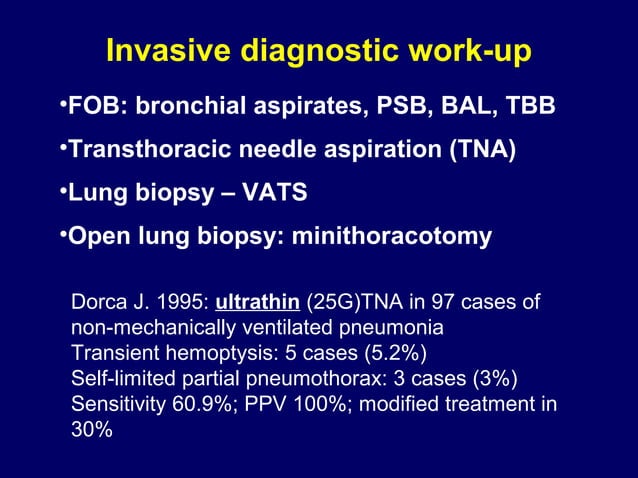 Invasive diagnostic work-up

•FOB: bronchial aspirates, PSB, BAL, TBB

•Transthoracic needle aspiration (TNA)

•Lung biopsy – VATS

•Open lung biopsy: minithoracotomy

Dorca J. 1995: ultrathin (25G)TNA in 97 cases of non-mechanically ventilated pneumonia
Transient hemoptysis: 5 cases (5.2%)
Self-limited partial pneumothorax: 3 cases (3%)
Sensitivity 60.9%; PPV 100%; modified treatment in 30%